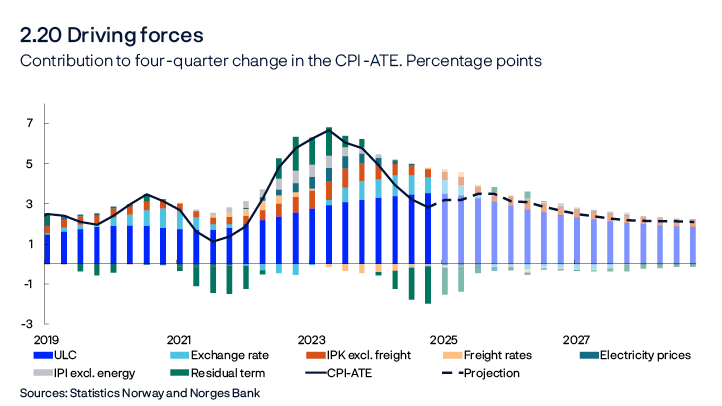 2.20 Driving forces
Contribution to four-quarter change in the CPI-ATE. Percentage points

7
5
3
1
-1
-3

2019
2021
2023
2025
2027

ULC
Exchange rate
IPK excl. freight
Freight rates
Electricity prices
IPI excl. energy
Residual term
CPI-ATE
Projection

Sources: Statistics Norway and Norges Bank